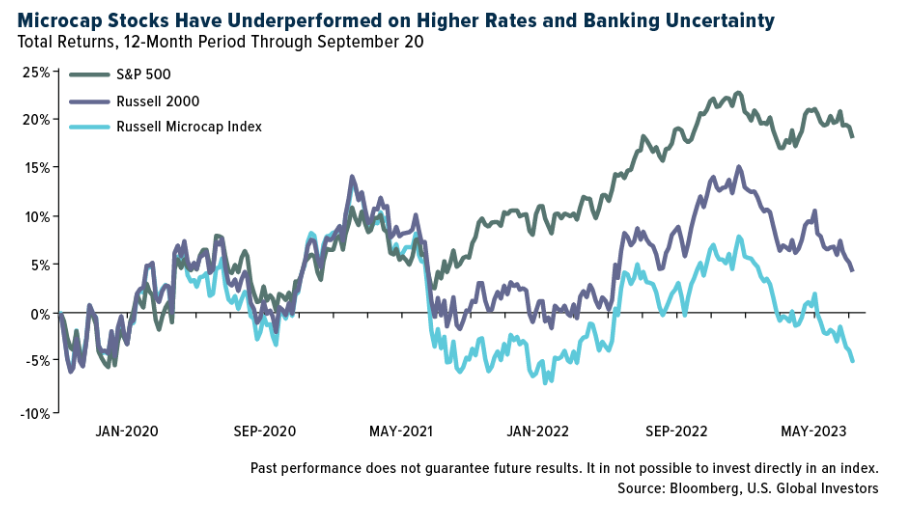 Microcap Stocks Have Underperformed on Higher Rates and Banking Uncertainty
Total Returns, 12-Month Period Through September 20

S&P 500
Russell 2000
Russell Microcap Index

25%
20%
15%
10%
5%
0%
-5%
-10%

JAN-2020
SEP-2020
MAY-2021
JAN-2022
SEP-2022
MAY-2023

Past performance does not guarantee future results. It in not possible to invest directly in an index.
Source: Bloomberg, U.S. Global Investors